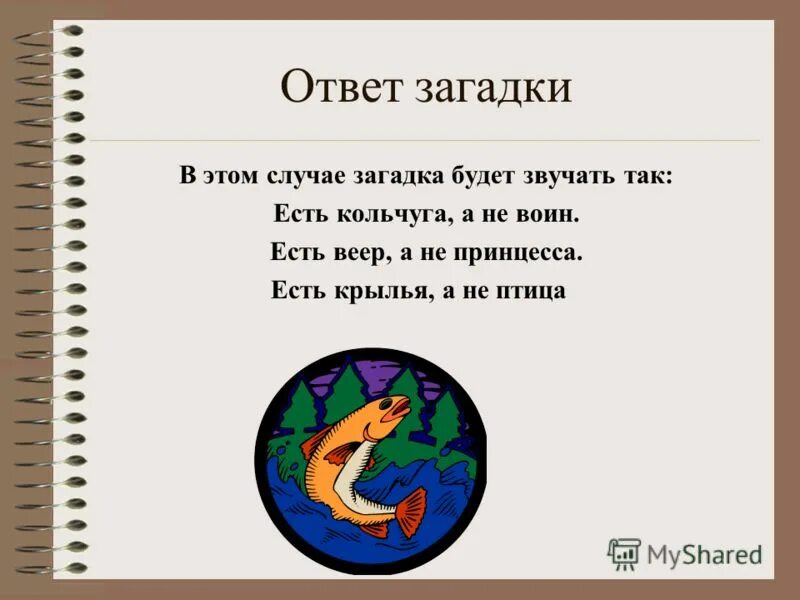 Ответ загадки

В этом случае загадка будет звучать так:
Есть кольчуга, а не воин.
Есть веер, а не принцесса.
Есть крылья, а не птица

MyShared